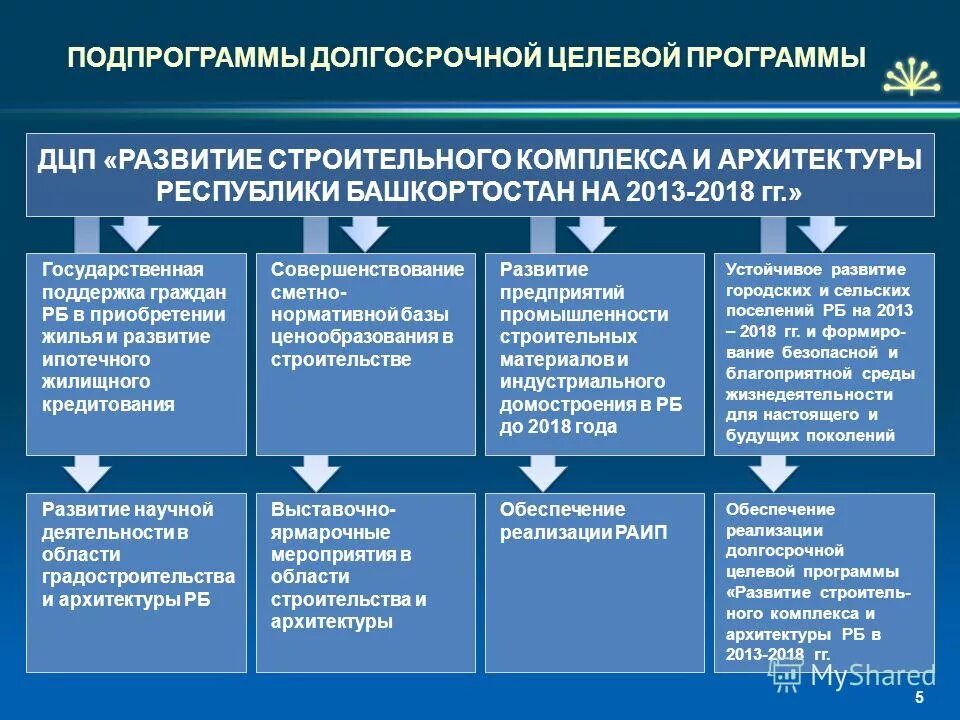 ПОДПРОГРАММЫ ДОЛГОСРОЧНОЙ ЦЕЛЕВОЙ ПРОГРАММЫ

ДЦП «РАЗВИТИЕ СТРОИТЕЛЬНОГО КОМПЛЕКСА И АРХИТЕКТУРЫ РЕСПУБЛИКИ БАШКОРТОСТАН НА 2013-2018 гг.»

Государственная поддержка граждан РБ в приобретении жилья и развитие ипотечного жилищного кредитования

Совершенствование сметно-нормативной базы ценообразования в строительстве

Развитие предприятий промышленности строительных материалов и индустриального домостроения в РБ до 2018 года

Устойчивое развитие городских и сельских поселений РБ на 2013 – 2018 гг. и формирование безопасной и благоприятной среды жизнедеятельности для настоящего и будущих поколений

Развитие научной деятельности в области градостроительства и архитектуры РБ

Выставочно-ярмарочные мероприятия в области строительства и архитектуры

Обеспечение реализации РАИП

Обеспечение реализации долгосрочной целевой программы «Развитие строительного комплекса и архитектуры РБ в 2013-2018 гг.

MyShared

5